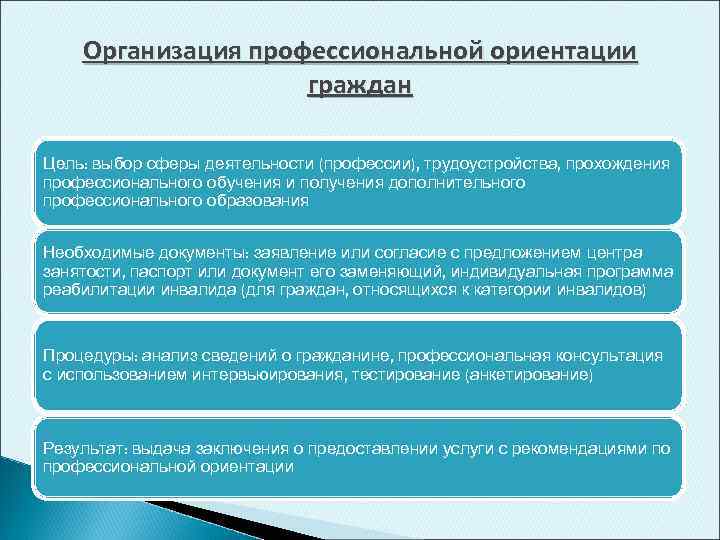 Организация профессиональной ориентации граждан

Цель: выбор сферы деятельности (профессии), трудоустройства, прохождения профессионального обучения и получения дополнительного профессионального образования

Необходимые документы: заявление или согласие с предложением центра занятости, паспорт или документ его заменяющий, индивидуальная программа реабилитации инвалида (для граждан, относящихся к категории инвалидов)

Процедуры: анализ сведений о гражданине, профессиональная консультация с использованием интервьюирования, тестирование (анкетирование)

Результат: выдача заключения о предоставлении услуги с рекомендациями по профессиональной ориентации